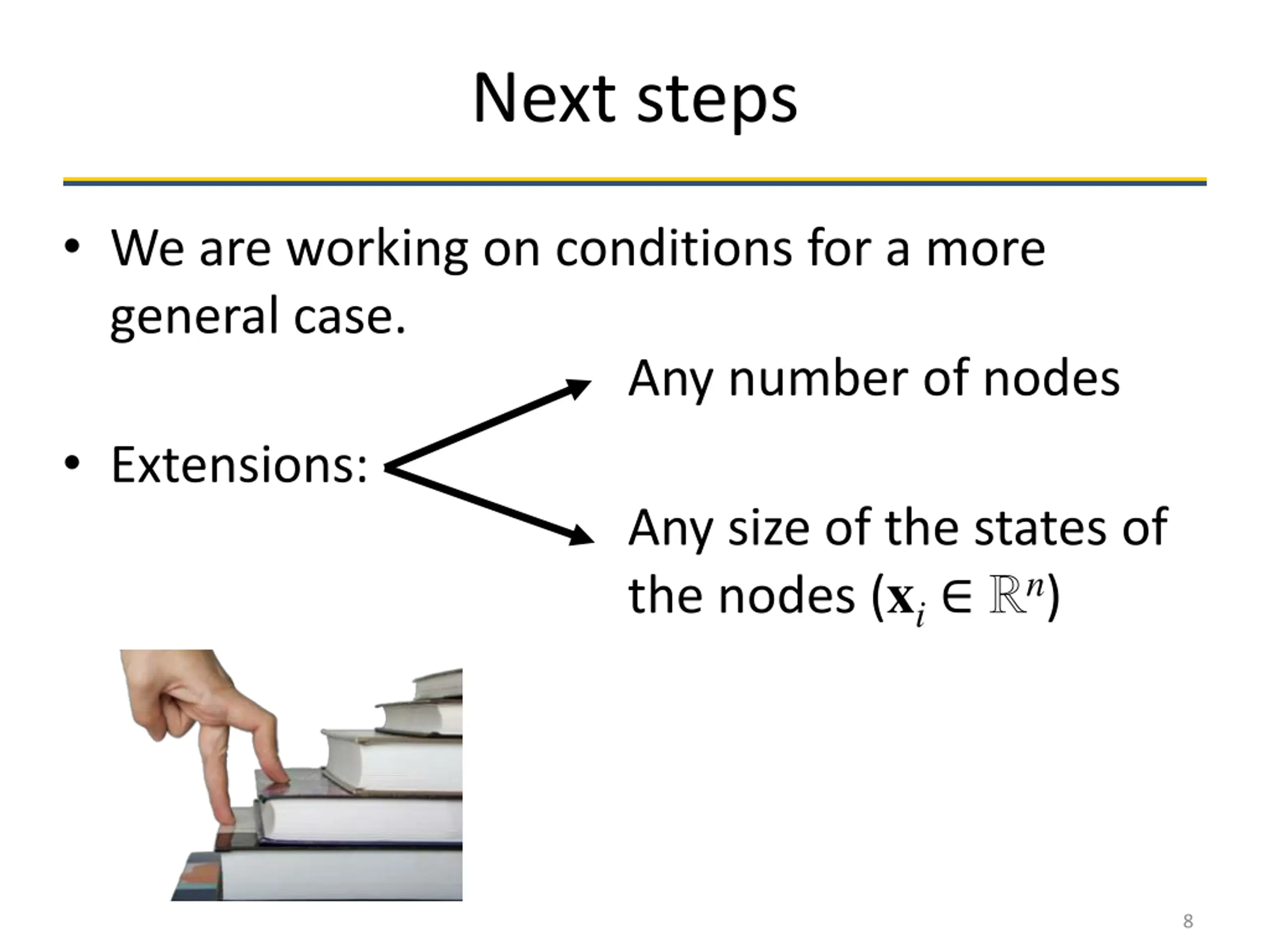 Next steps

• We are working on conditions for a more general case.

• Extensions:

Any number of nodes

Any size of the states of the nodes ($\mathbf{x}_i \in \mathbb{R}^n$)

8